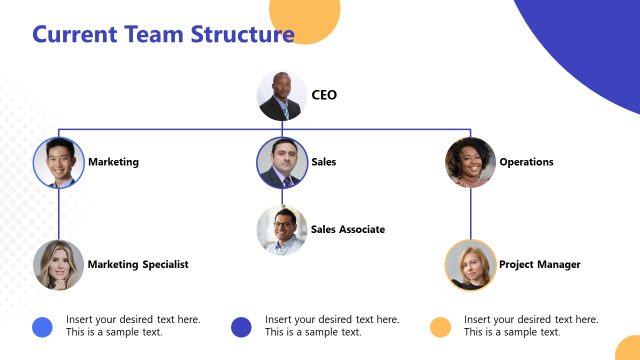 Current Team Structure

CEO

Marketing

Sales

Operations

Sales Associate

Marketing Specialist

Project Manager

Insert your desired text here. This is a sample text.

Insert your desired text here. This is a sample text.

Insert your desired text here. This is a sample text.